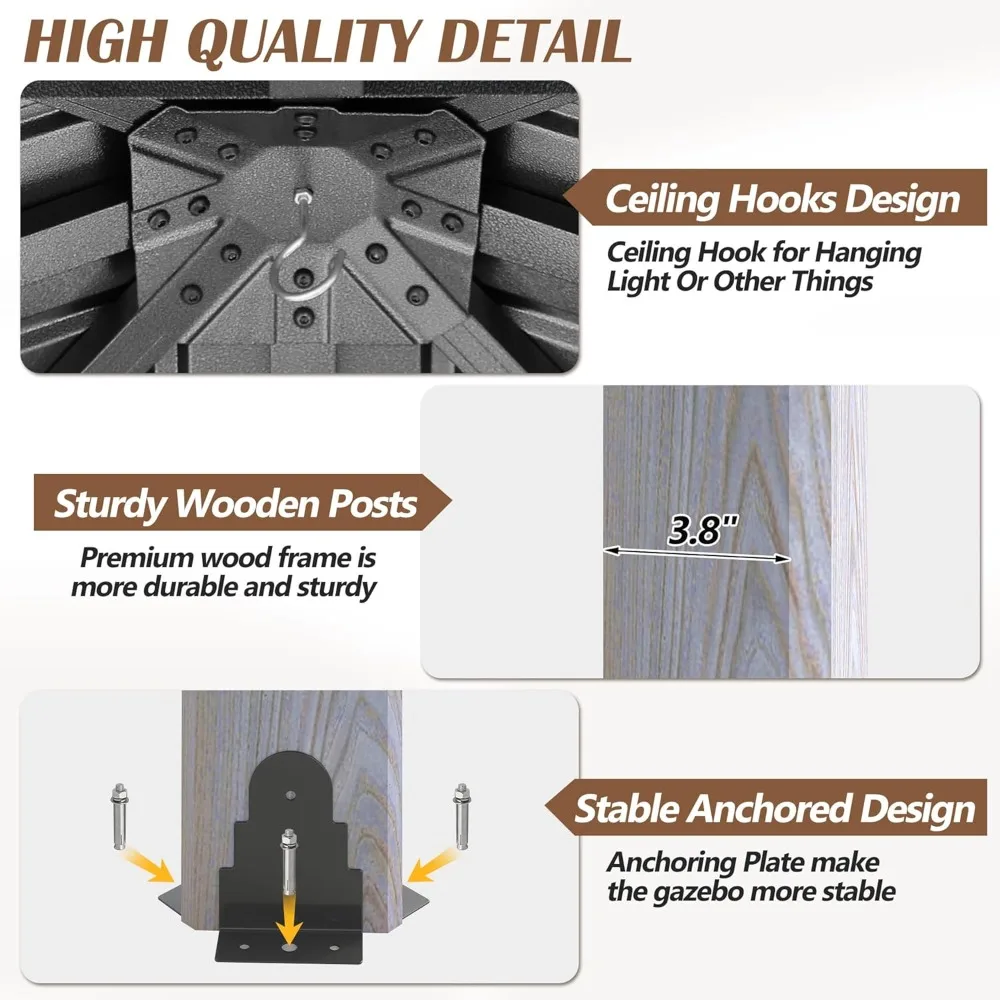 HIGH QUALITY DETAIL

Ceiling Hooks Design

Ceiling Hook for Hanging Light Or Other Things

Sturdy Wooden Posts

Premium wood frame is more durable and sturdy

3.8"

Stable Anchored Design

Anchoring Plate make the gazebo more stable